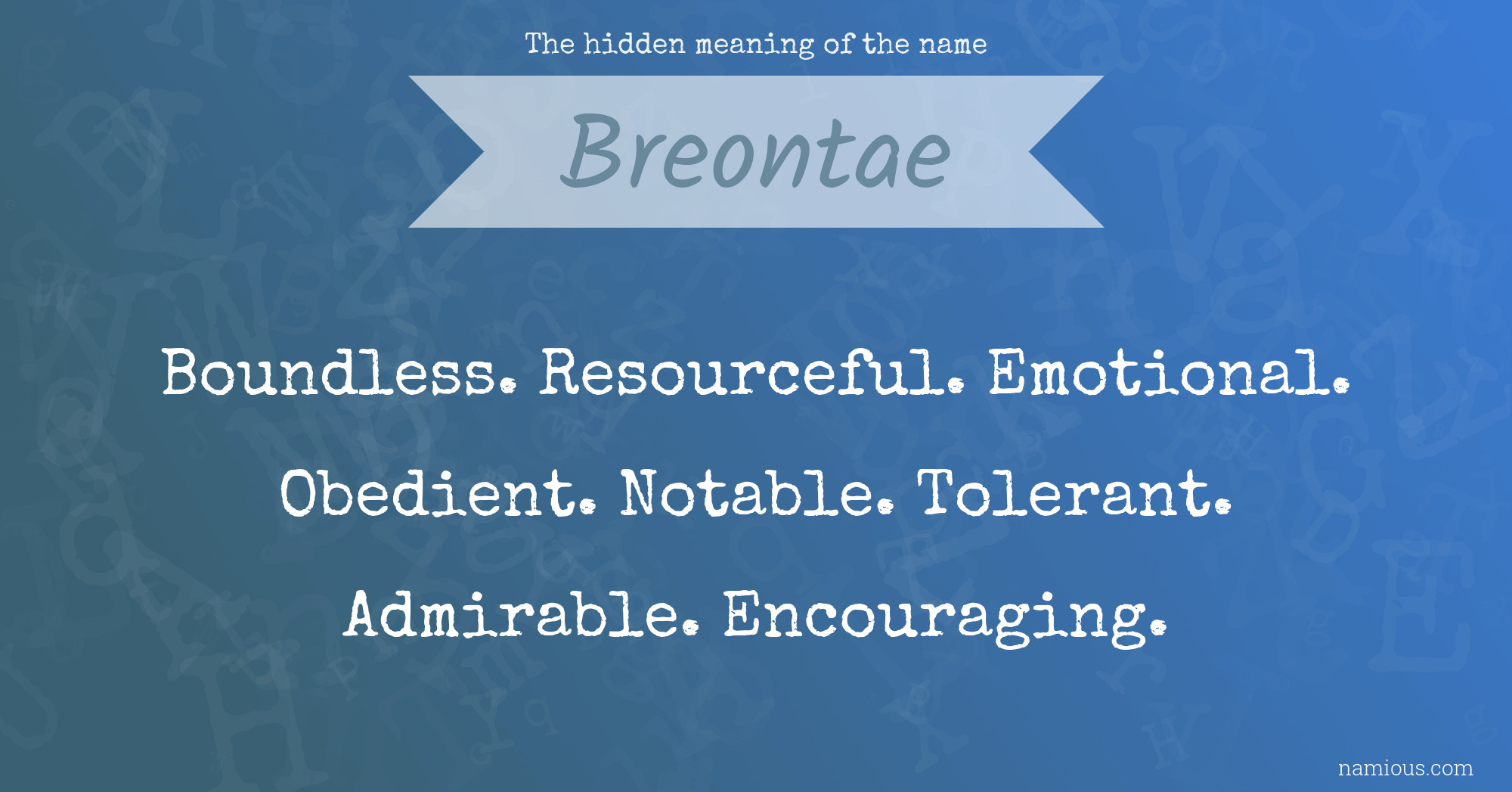 The hidden meaning of the name

Breontae

Boundless. Resourceful. Emotional. Obedient. Notable. Tolerant. Admirable. Encouraging.

namious.com